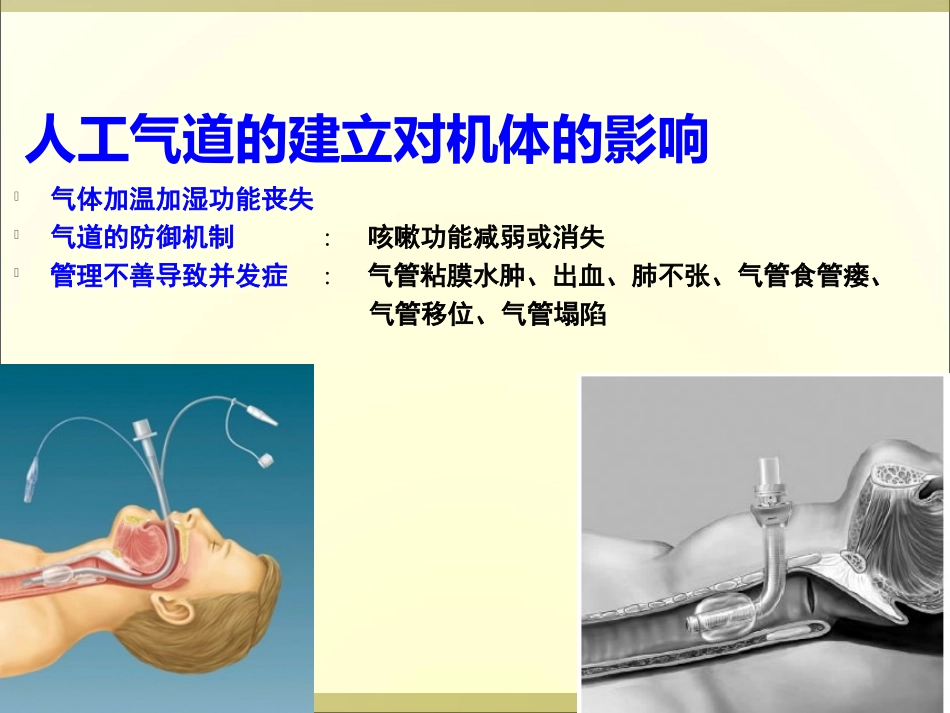 人工气道的建立对机体的影响

气体加温加湿功能丧失

气道的防御机制 ： 咳嗽功能减弱或消失

管理不善导致并发症 ： 气管粘膜水肿、出血、肺不张、气管食管瘘、气管移位、气管塌陷